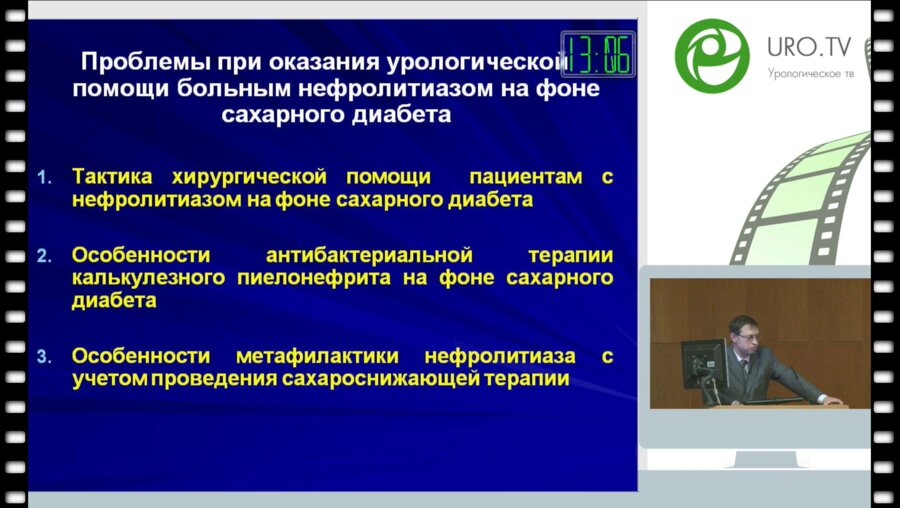 Проблемы при оказания урологической помощи больным нефролитиазом на фоне сахарного диабета

13:06

URO.TV
Урологическое тв

1. Тактика хирургической помощи пациентам с нефролитиазом на фоне сахарного диабета

2. Особенности антибактериальной терапии калькулезного пиелонефрита на фоне сахарного диабета

3. Особенности метафилактики нефролитиаза с учетом проведения сахароснижающей терапии